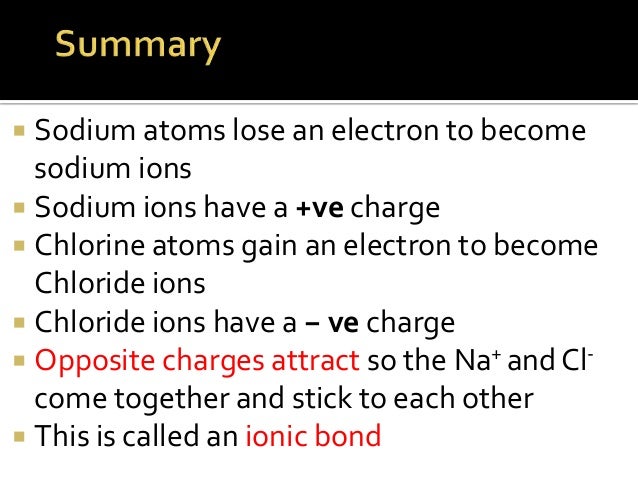 Summary

▪ Sodium atoms lose an electron to become sodium ions
▪ Sodium ions have a +ve charge
▪ Chlorine atoms gain an electron to become Chloride ions
▪ Chloride ions have a – ve charge
▪ Opposite charges attract so the $Na^+$ and $Cl^-$ come together and stick to each other
▪ This is called an ionic bond